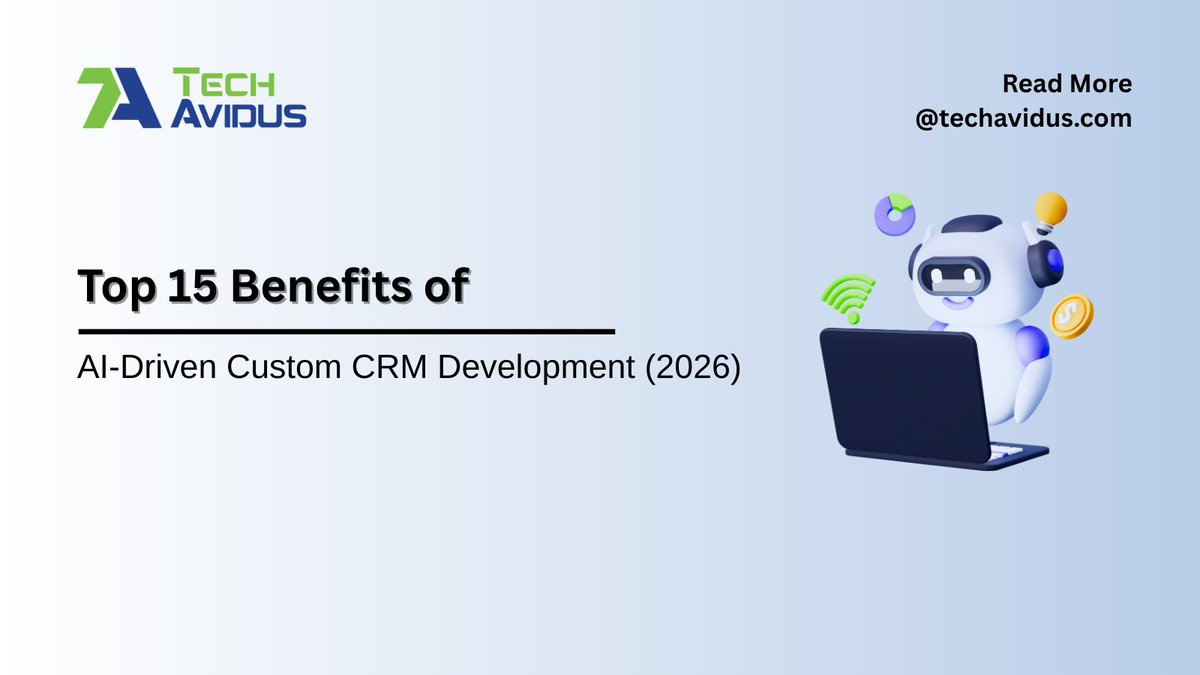 TECH AVIDUS

Read More
@techavidus.com

Top 15 Benefits of

AI-Driven Custom CRM Development (2026)